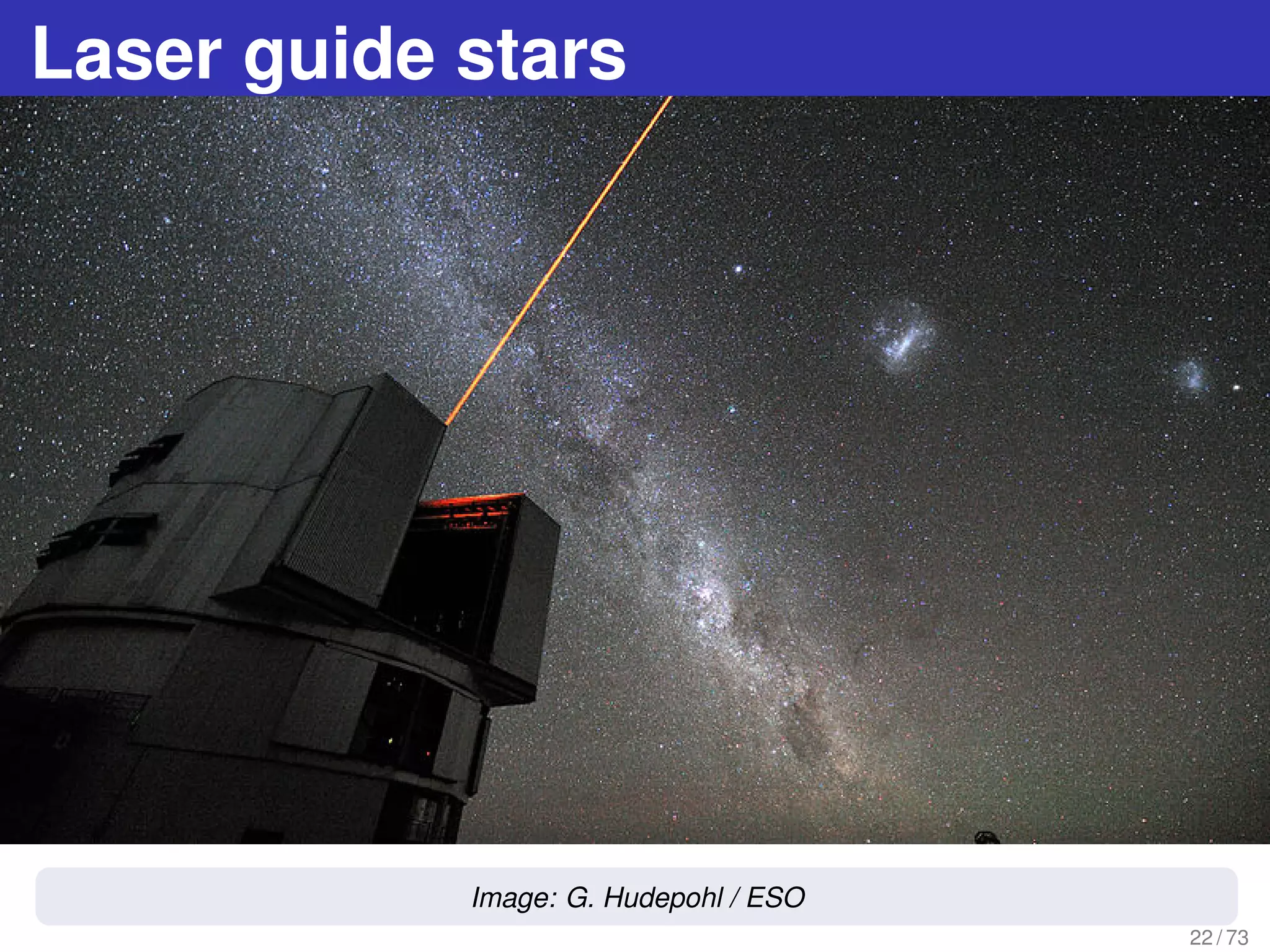 Laser guide stars

Image: G. Hudepohl / ESO

22 / 73